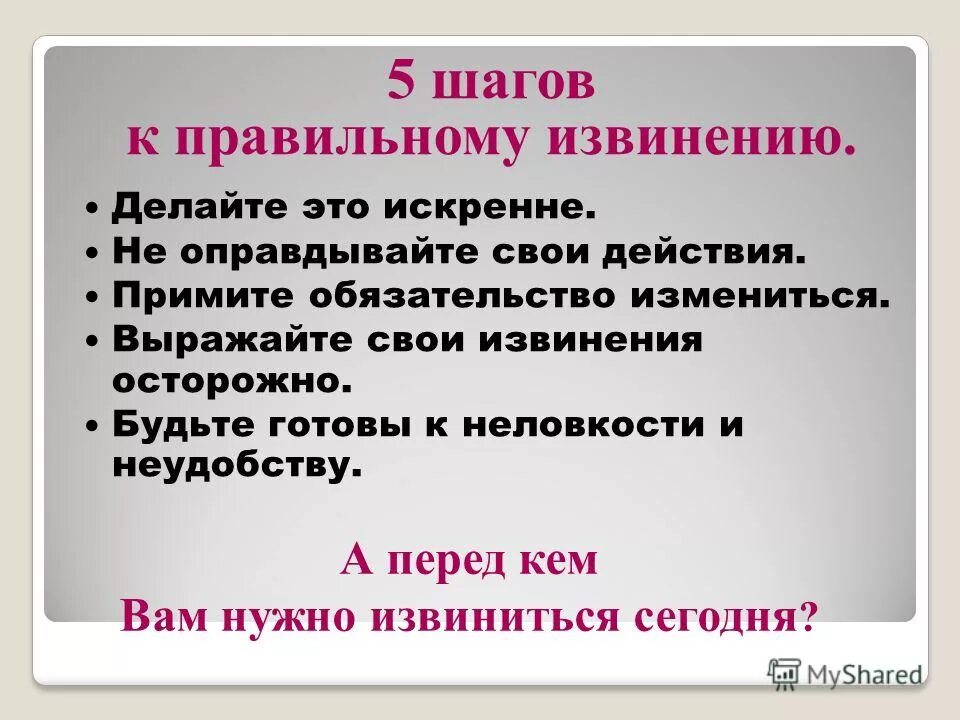 5 шагов
к правильному извинению.

• Делайте это искренне.
• Не оправдывайте свои действия.
• Примите обязательство измениться.
• Выражайте свои извинения осторожно.
• Будьте готовы к неловкости и неудобству.

А перед кем
Вам нужно извиниться сегодня?

MyShared